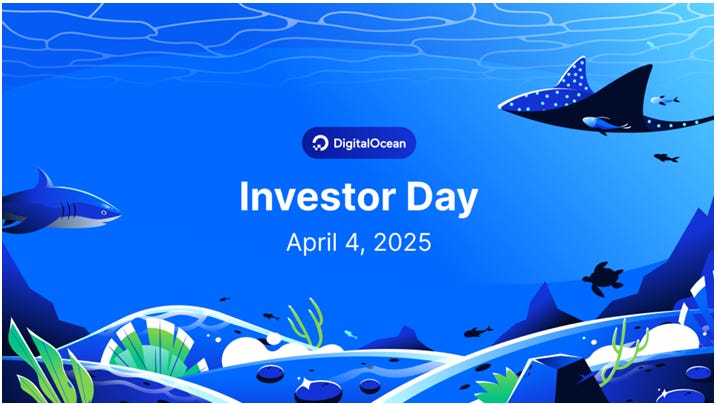 DigitalOcean

Investor Day

April 4, 2025